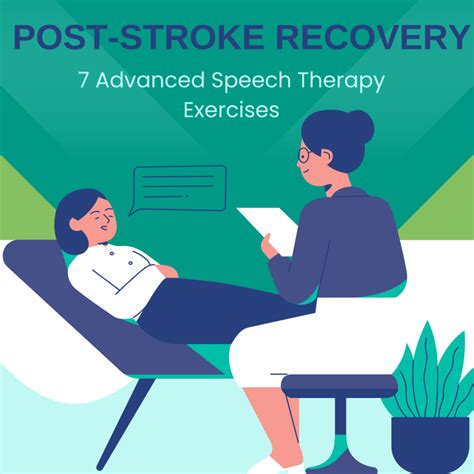 POST-STROKE RECOVERY

7 Advanced Speech Therapy Exercises